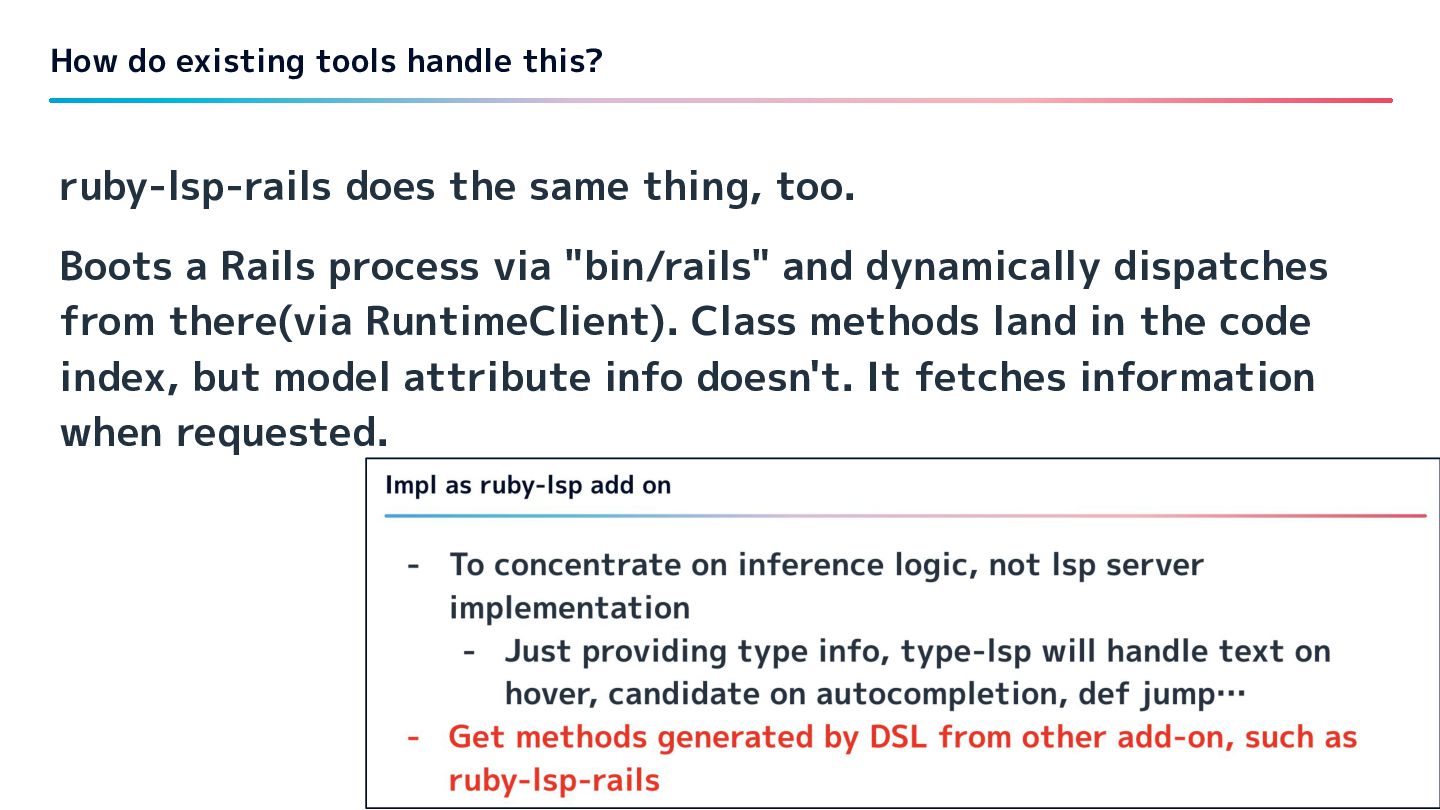 How do existing tools handle this?

ruby-lsp-rails does the same thing, too.

Boots a Rails process via "bin/rails" and dynamically dispatches from there(via RuntimeClient). Class methods land in the code index, but model attribute info doesn't. It fetches information when requested.

Impl as ruby-lsp add on

- To concentrate on inference logic, not lsp server implementation
  - Just providing type info, type-lsp will handle text on hover, candidate on autocompletion, def jump…
- Get methods generated by DSL from other add-on, such as ruby-lsp-rails